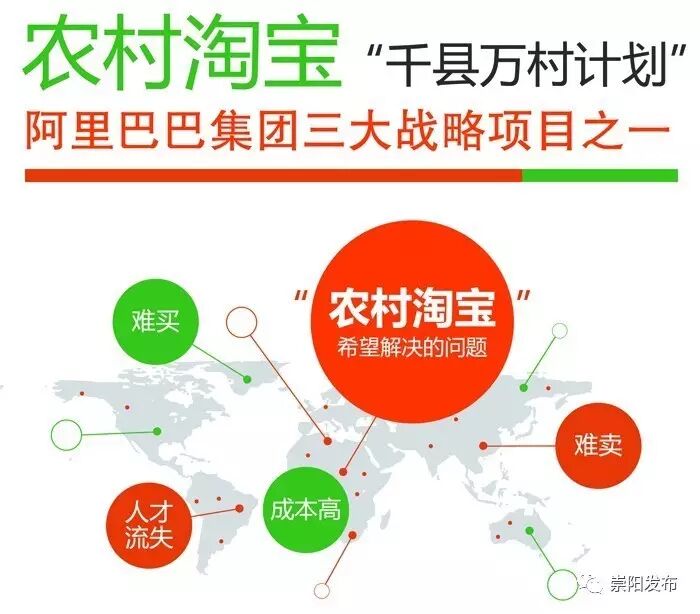 农村淘宝 “千县万村计划”
阿里巴巴集团三大战略项目之一

“农村淘宝”
希望解决的问题

难买

难卖

人才流失

成本高

崇阳发布